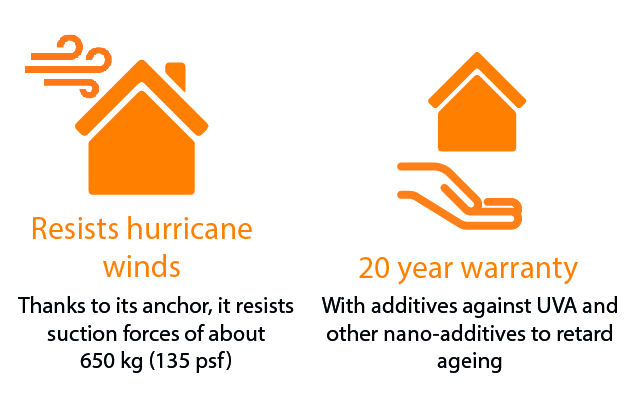 Resists hurricane winds

Thanks to its anchor, it resists suction forces of about 650 kg (135 psf)

20 year warranty

With additives against UVA and other nano-additives to retard ageing